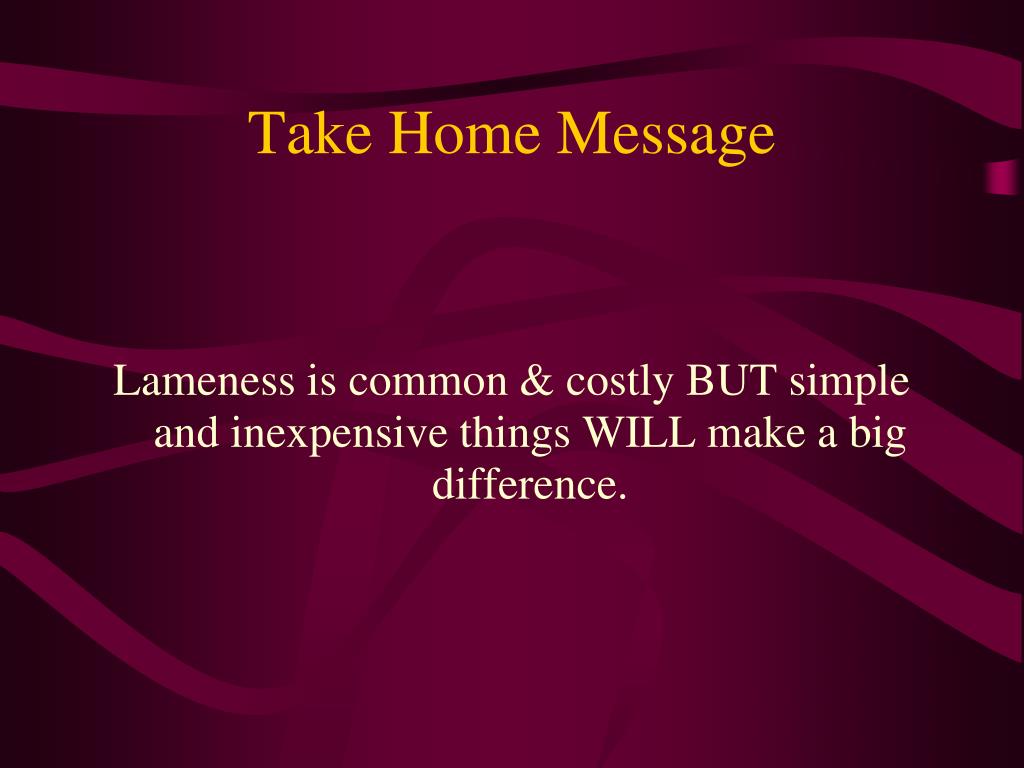 Take Home Message

Lameness is common & costly BUT simple and inexpensive things WILL make a big difference.